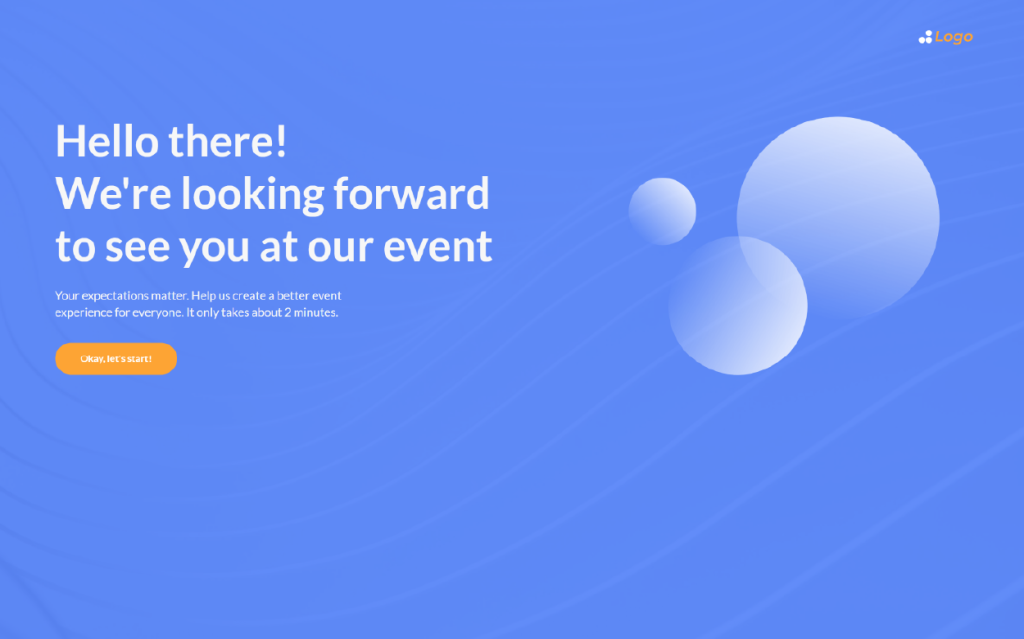 Logo

Hello there!
We're looking forward to see you at our event

Your expectations matter. Help us create a better event experience for everyone. It only takes about 2 minutes.

Okay, let's start!